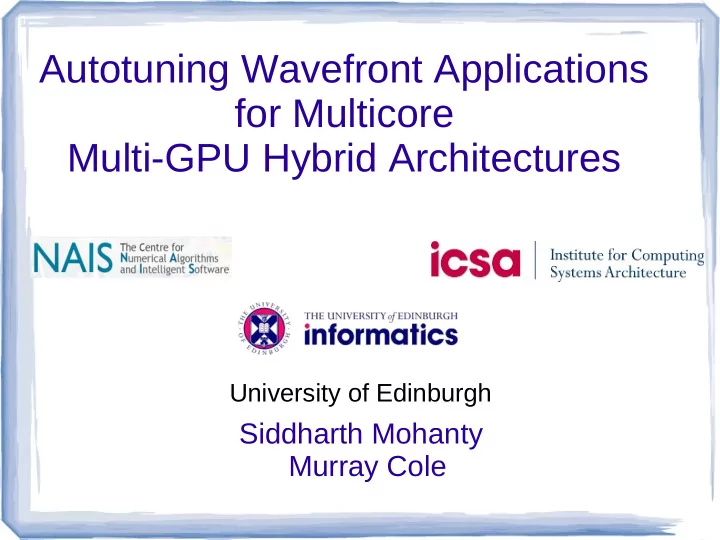 Autotuning Wavefront Applications for Multicore Multi-GPU Hybrid Architectures

NAIS The Centre for Numerical Algorithms and Intelligent Software

icsa Institute for Computing Systems Architecture

THE UNIVERSITY OF EDINBURGH

THE UNIVERSITY of EDINBURGH informatics

University of Edinburgh

Siddharth Mohanty
Murray Cole